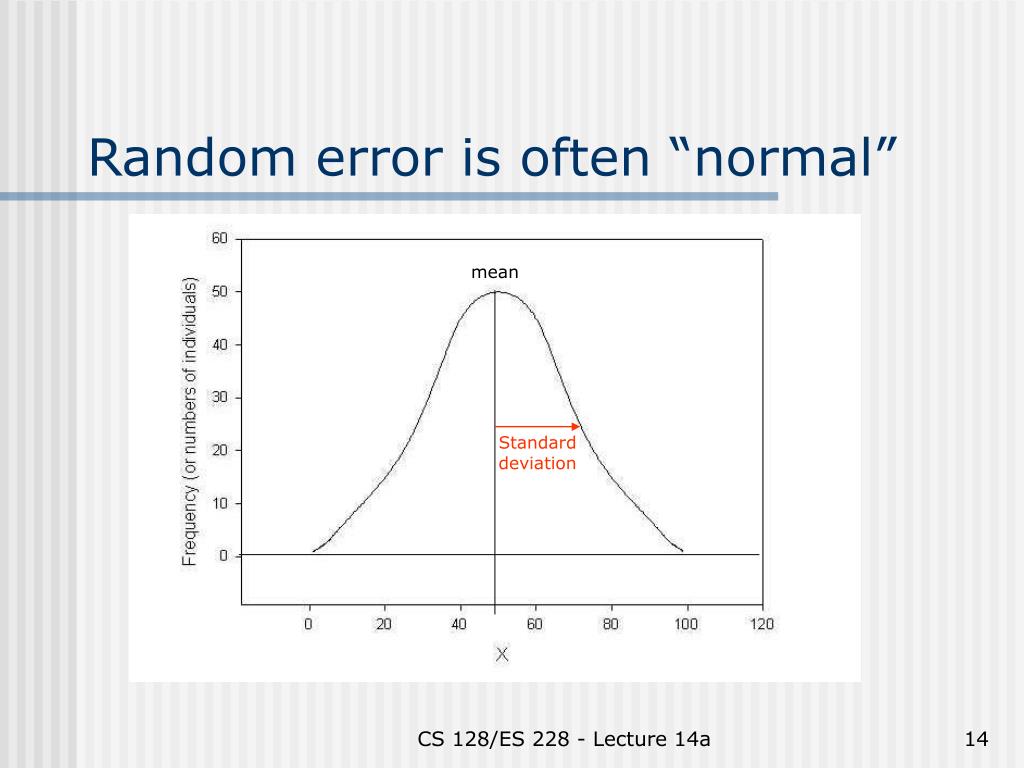 Random error is often “normal”

Frequency (or numbers of individuals)

60
50
40
30
20
10
0

mean

Standard deviation

0 20 40 60 80 100 120

X

CS 128/ES 228 - Lecture 14a

14